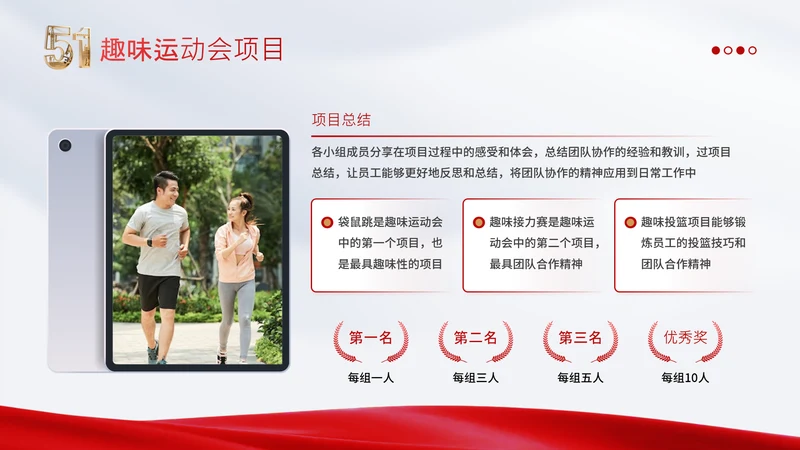 51 趣味运动会项目

项目总结

各小组成员分享在项目过程中的感受和体会，总结团队协作的经验和教训，过项目总结，让员工能够更好地反思和总结，将团队协作的精神应用到日常工作中

袋鼠跳是趣味运动会中的第一个项目，也是最具趣味性的项目

趣味接力赛是趣味运动会中的第二个项目，最具团队合作精神

趣味投篮项目能够锻炼员工的投篮技巧和团队合作精神

第一名
每组一人

第二名
每组三人

第三名
每组五人

优秀奖
每组10人